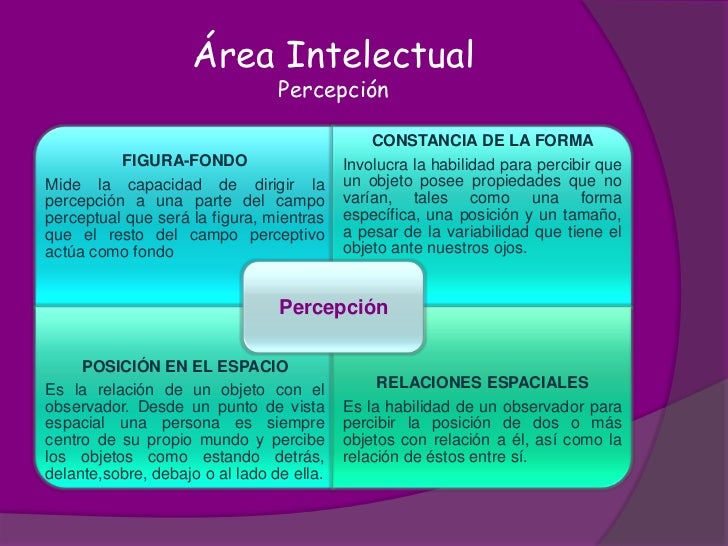 Área Intelectual
Percepción

FIGURA-FONDO
Mide la capacidad de dirigir la percepción a una parte del campo perceptual que será la figura, mientras que el resto del campo perceptivo actúa como fondo

CONSTANCIA DE LA FORMA
Involucra la habilidad para percibir que un objeto posee propiedades que no varían, tales como una forma específica, una posición y un tamaño, a pesar de la variabilidad que tiene el objeto ante nuestros ojos.

Percepción

POSICIÓN EN EL ESPACIO
Es la relación de un objeto con el observador. Desde un punto de vista espacial una persona es siempre centro de su propio mundo y percibe los objetos como estando detrás, delante,sobre, debajo o al lado de ella.

RELACIONES ESPACIALES
Es la habilidad de un observador para percibir la posición de dos o más objetos con relación a él, así como la relación de éstos entre sí.